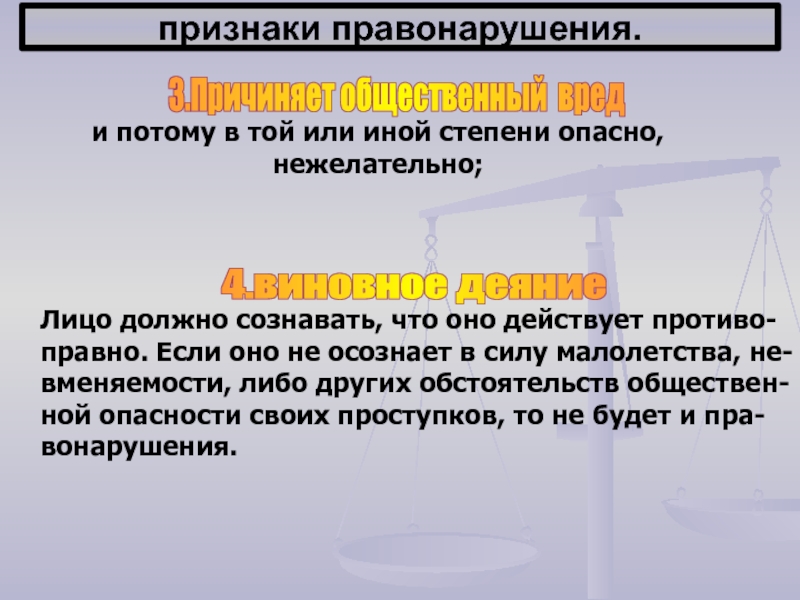 признаки правонарушения.

3.Причиняет общественный вред

и потому в той или иной степени опасно, нежелательно;

4.виновное деяние

Лицо должно сознавать, что оно действует противоправно. Если оно не осознает в силу малолетства, невменяемости, либо других обстоятельств общественной опасности своих проступков, то не будет и правонарушения.